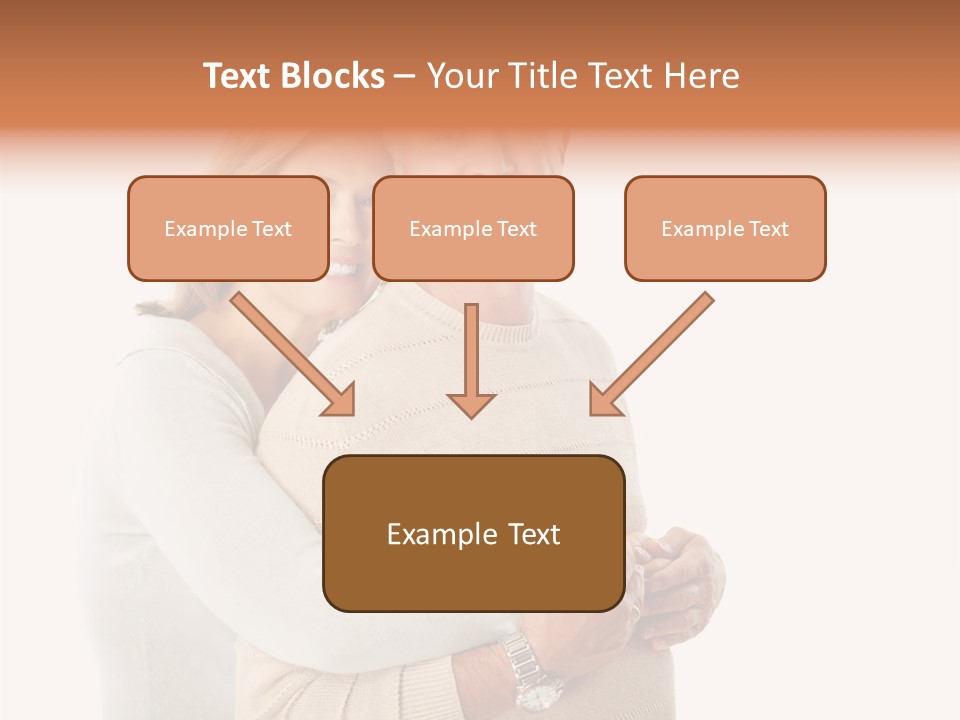 Text Blocks – Your Title Text Here

Example Text

Example Text

Example Text

Example Text